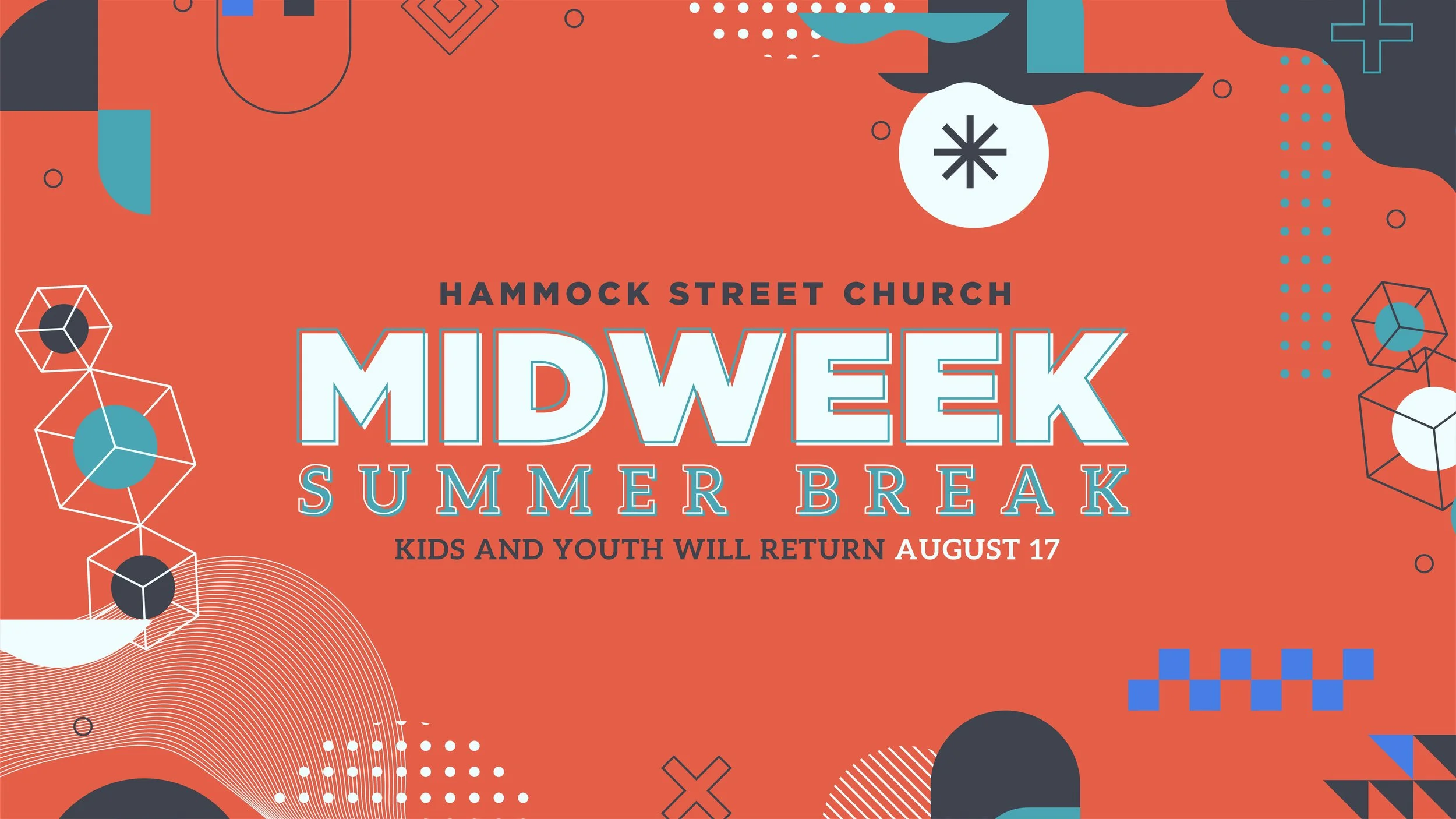 HAMMOCK STREET CHURCH

MIDWEEK

SUMMER BREAK

KIDS AND YOUTH WILL RETURN AUGUST 17